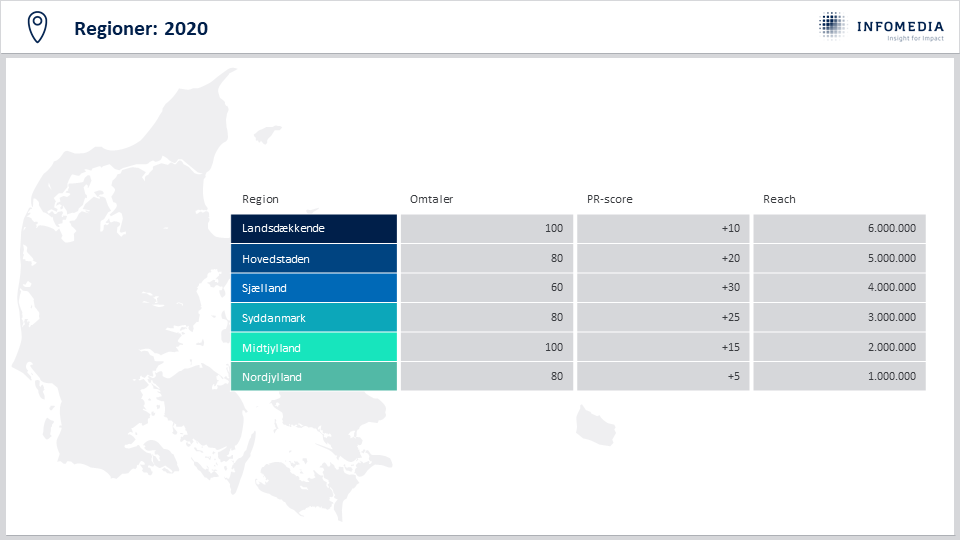 Regioner: 2020

INFOMEDIA
Insight for Impact

| Region | Omtaler | PR-score | Reach |
|---|---|---|---|
| Landsdækkende | 100 | +10 | 6.000.000 |
| Hovedstaden | 80 | +20 | 5.000.000 |
| Sjælland | 60 | +30 | 4.000.000 |
| Syddanmark | 80 | +25 | 3.000.000 |
| Midtjylland | 100 | +15 | 2.000.000 |
| Nordjylland | 80 | +5 | 1.000.000 |